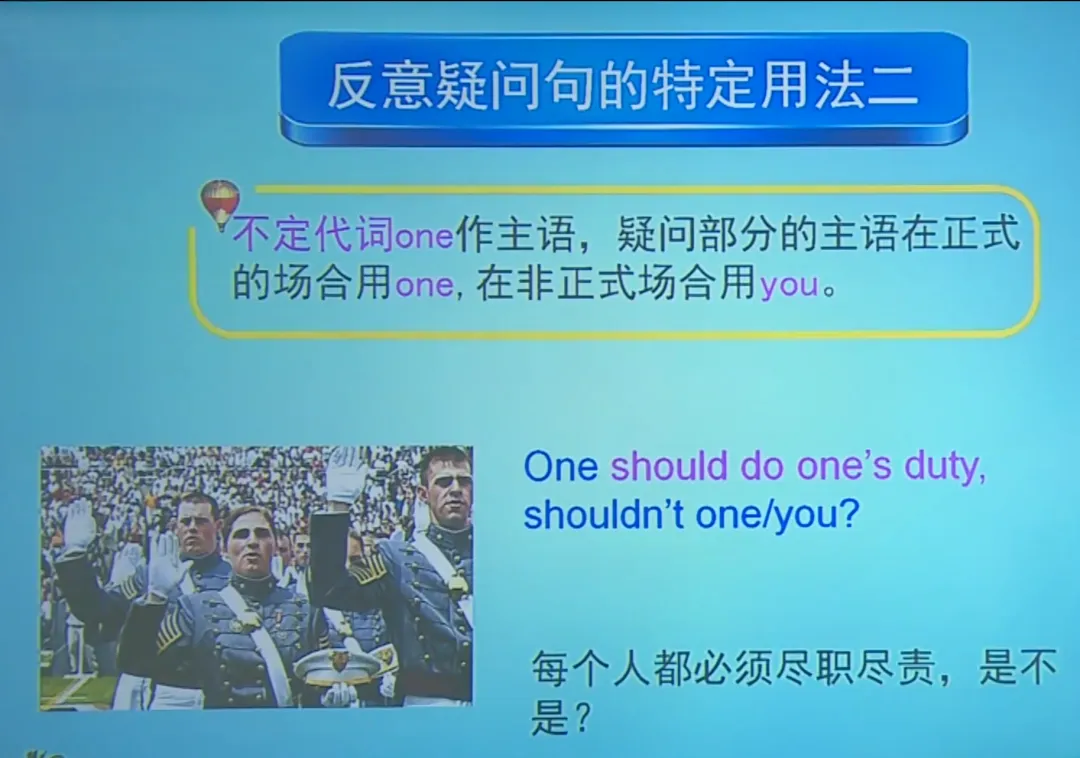 反意疑问句的特定用法二

不定代词one作主语，疑问部分的主语在正式的场合用one, 在非正式场合用you。

One should do one's duty, shouldn't one/you?

每个人都必须尽职尽责，是不是？